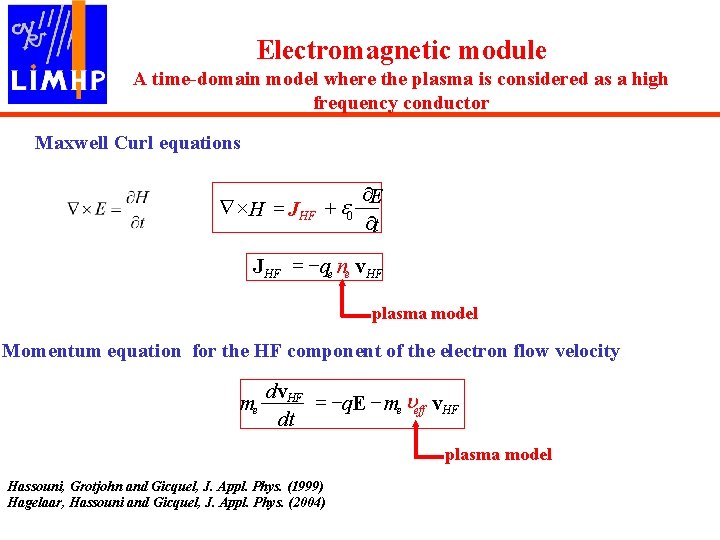 LIMHP

Electromagnetic module

A time-domain model where the plasma is considered as a high frequency conductor

Maxwell Curl equations

$\nabla \times E = \frac{\partial H}{\partial t}$

$\nabla \times H = J_{HF} + \varepsilon_0 \frac{\partial E}{\partial t}$

$\mathbf{J}_{HF} = -q_e n_e \mathbf{v}_{HF}$

plasma model

Momentum equation for the HF component of the electron flow velocity

$m_e \frac{d\mathbf{v}_{HF}}{dt} = -q\mathbf{E} - m_e \upsilon_{eff} \mathbf{v}_{HF}$

plasma model

Hassouni, Grotjohn and Gicquel, J. Appl. Phys. (1999)
Hagelaar, Hassouni and Gicquel, J. Appl. Phys. (2004)